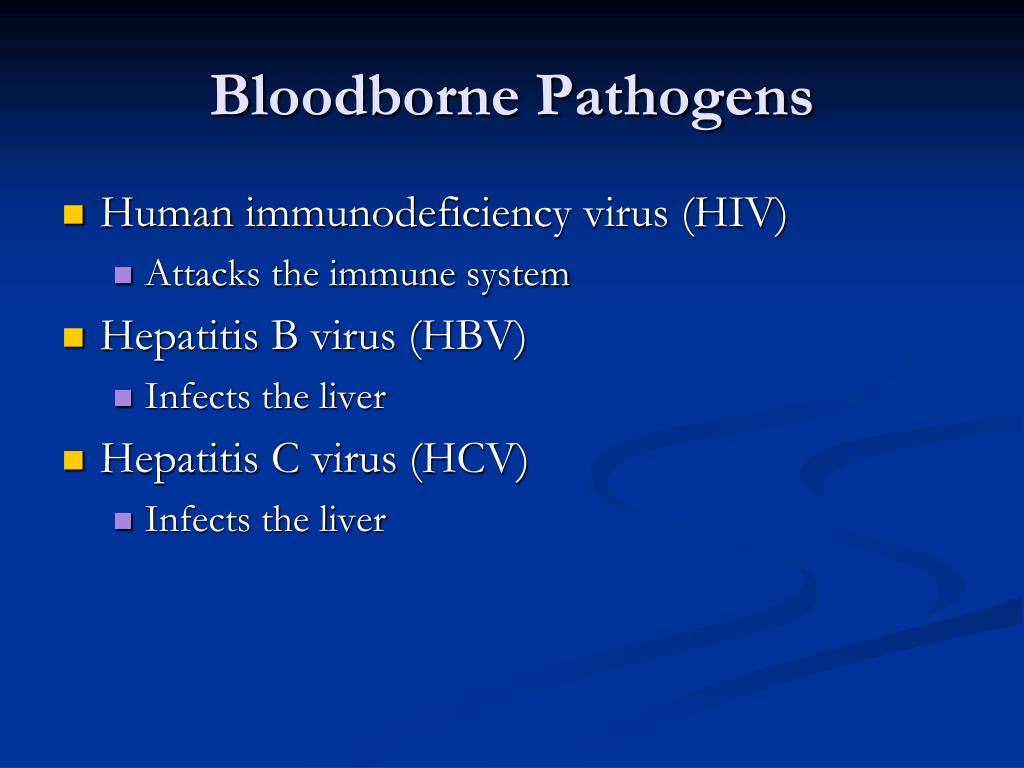 Bloodborne Pathogens

Human immunodeficiency virus (HIV)
Attacks the immune system
Hepatitis B virus (HBV)
Infects the liver
Hepatitis C virus (HCV)
Infects the liver